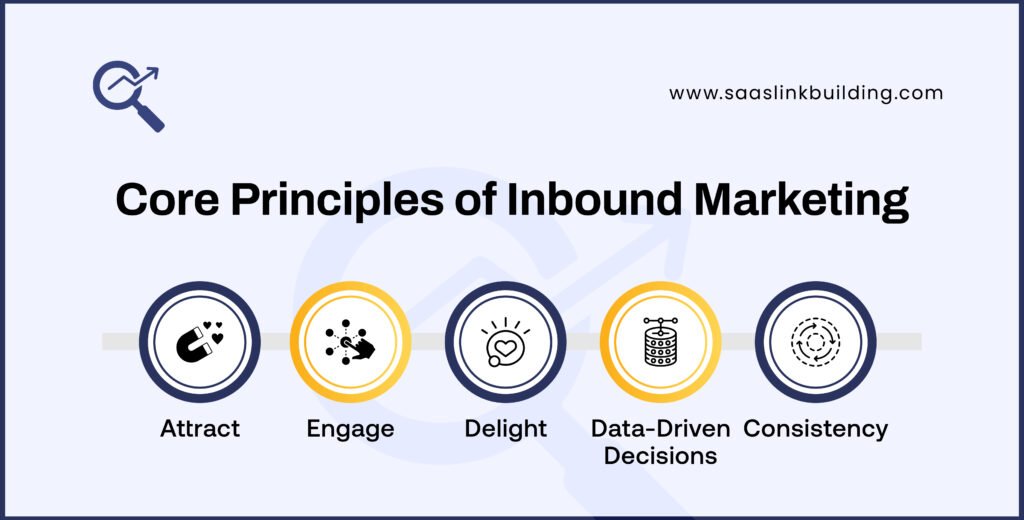 www.saaslinkbuilding.com

Core Principles of Inbound Marketing

Attract

Engage

Delight

Data-Driven Decisions

Consistency